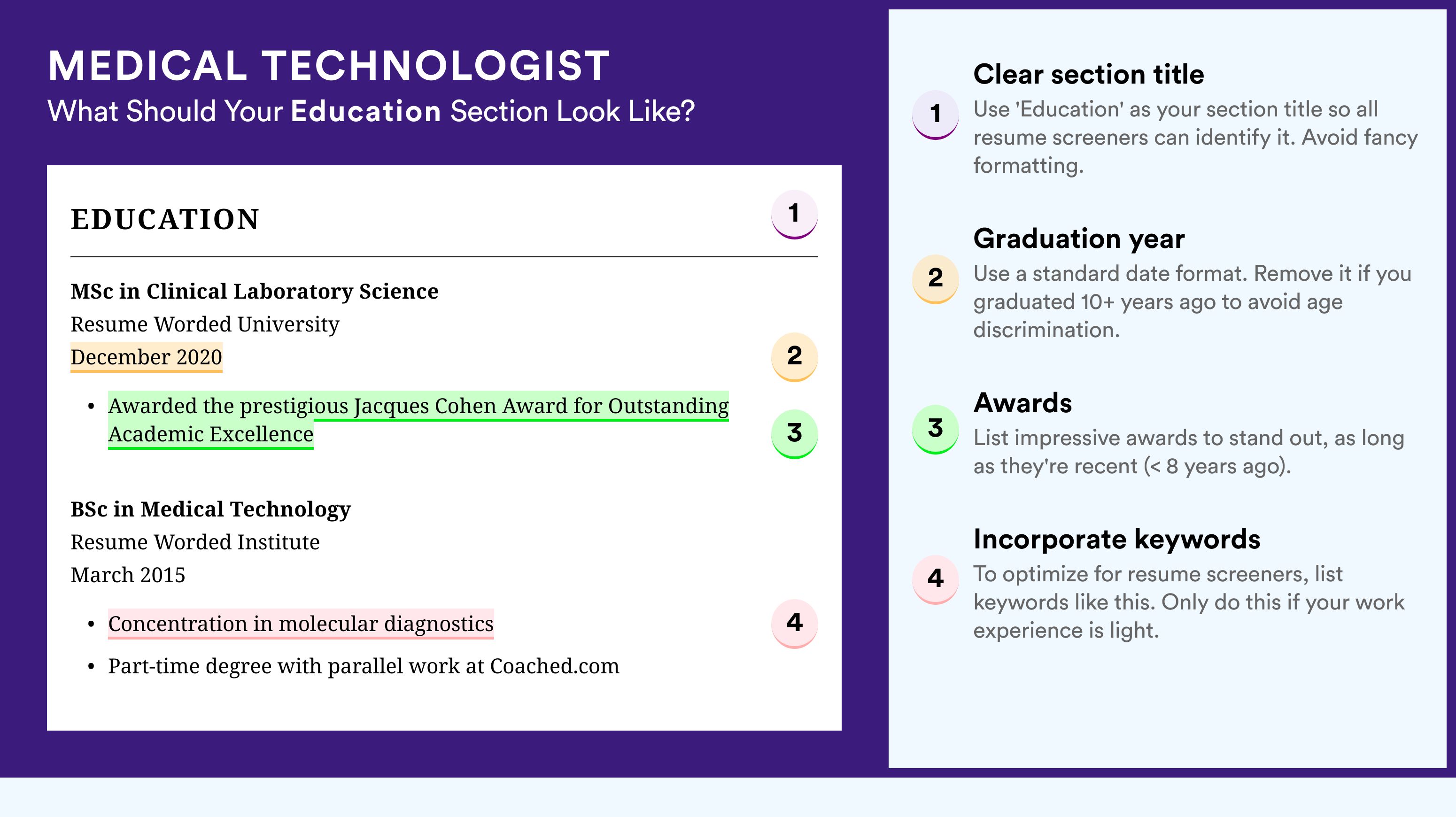 MEDICAL TECHNOLOGIST
What Should Your Education Section Look Like?

EDUCATION

1

MSc in Clinical Laboratory Science
Resume Worded University
December 2020

2

• Awarded the prestigious Jacques Cohen Award for Outstanding Academic Excellence

3

BSc in Medical Technology
Resume Worded Institute
March 2015

• Concentration in molecular diagnostics

4

• Part-time degree with parallel work at Coached.com

1 Clear section title
Use 'Education' as your section title so all resume screeners can identify it. Avoid fancy formatting.

2 Graduation year
Use a standard date format. Remove it if you graduated 10+ years ago to avoid age discrimination.

3 Awards
List impressive awards to stand out, as long as they're recent (< 8 years ago).

4 Incorporate keywords
To optimize for resume screeners, list keywords like this. Only do this if your work experience is light.